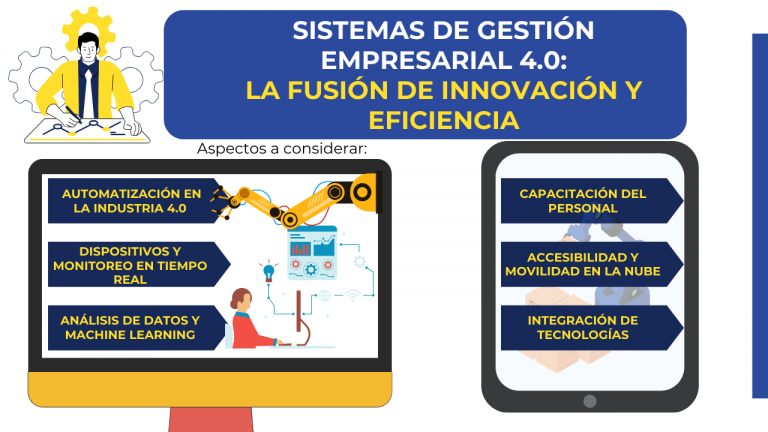 SISTEMAS DE GESTIÓN EMPRESARIAL 4.0:
LA FUSIÓN DE INNOVACIÓN Y EFICIENCIA

Aspectos a considerar:

AUTOMATIZACIÓN EN LA INDUSTRIA 4.0

DISPOSITIVOS Y MONITOREO EN TIEMPO REAL

ANÁLISIS DE DATOS Y MACHINE LEARNING

CAPACITACIÓN DEL PERSONAL

ACCESIBILIDAD Y MOVILIDAD EN LA NUBE

INTEGRACIÓN DE TECNOLOGÍAS